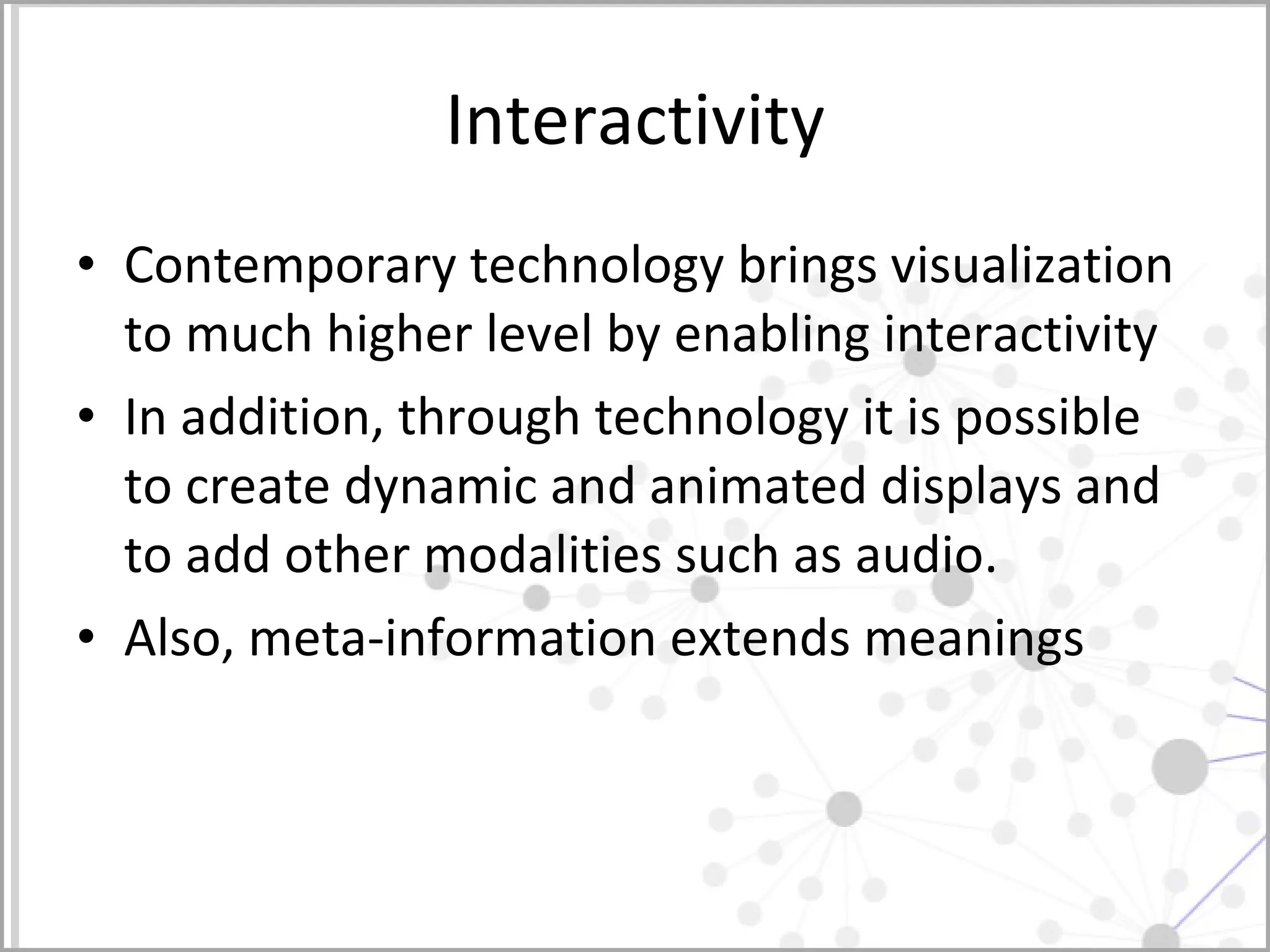 Interactivity

• Contemporary technology brings visualization to much higher level by enabling interactivity
• In addition, through technology it is possible to create dynamic and animated displays and to add other modalities such as audio.
• Also, meta-information extends meanings